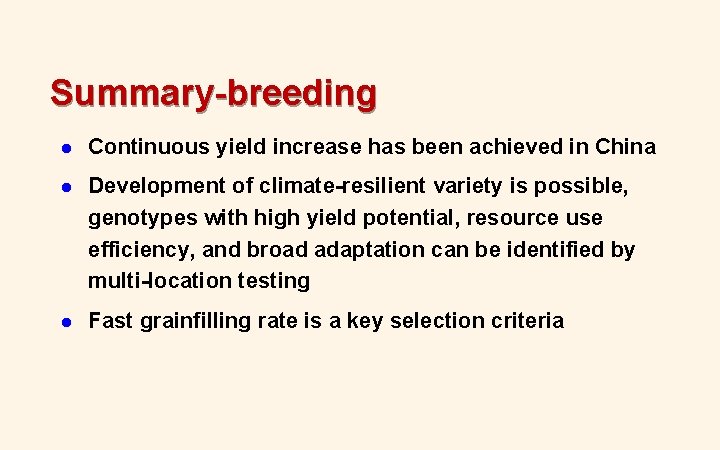 Summary-breeding

- Continuous yield increase has been achieved in China
- Development of climate-resilient variety is possible, genotypes with high yield potential, resource use efficiency, and broad adaptation can be identified by multi-location testing
- Fast grainfilling rate is a key selection criteria